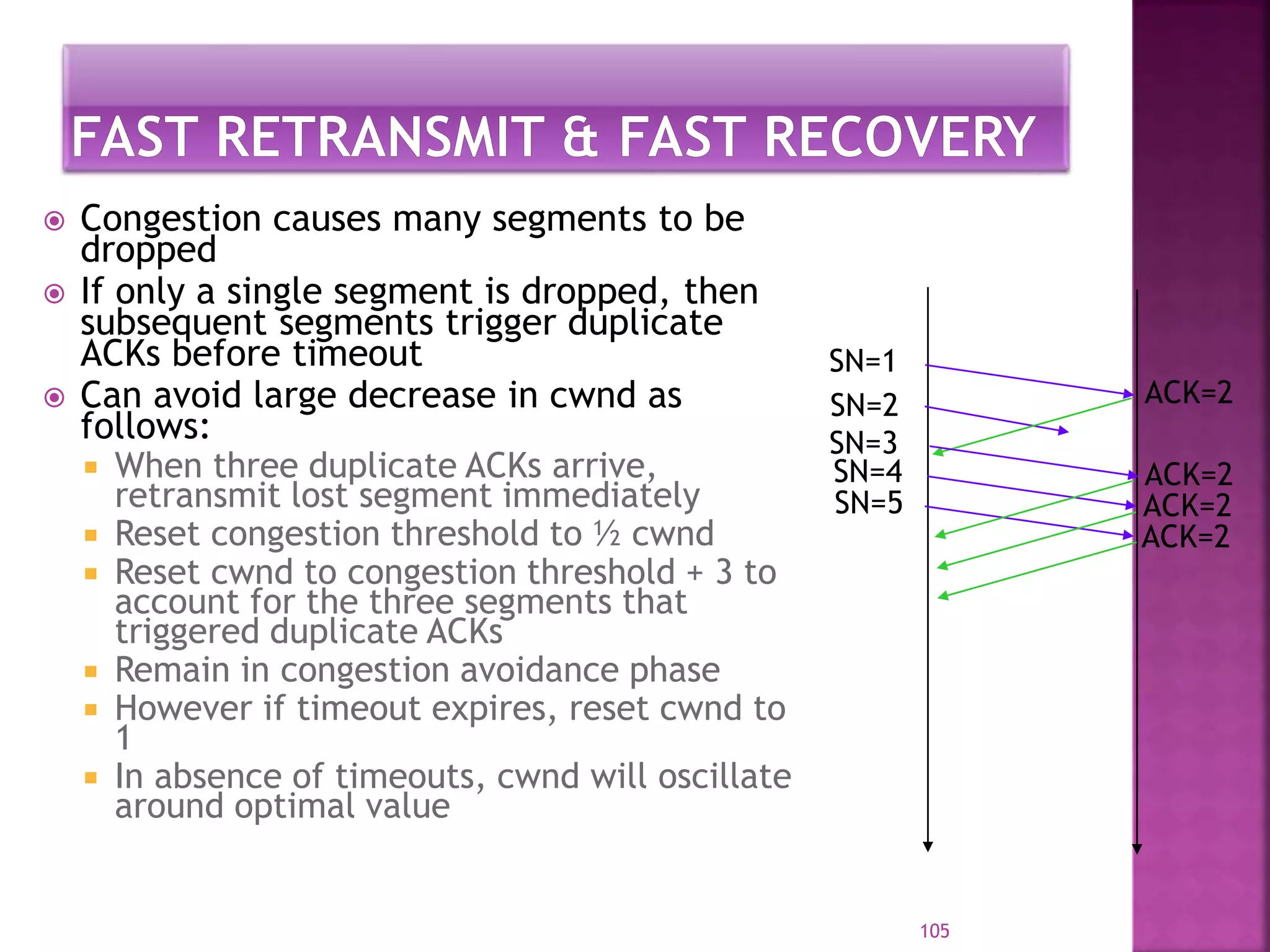 FAST RETRANSMIT & FAST RECOVERY

Congestion causes many segments to be dropped

If only a single segment is dropped, then subsequent segments trigger duplicate ACKs before timeout

Can avoid large decrease in cwnd as follows:

When three duplicate ACKs arrive, retransmit lost segment immediately

Reset congestion threshold to ½ cwnd

Reset cwnd to congestion threshold + 3 to account for the three segments that triggered duplicate ACKs

Remain in congestion avoidance phase

However if timeout expires, reset cwnd to 1

In absence of timeouts, cwnd will oscillate around optimal value

SN=1
SN=2
SN=3
SN=4
SN=5

ACK=2
ACK=2
ACK=2
ACK=2

105